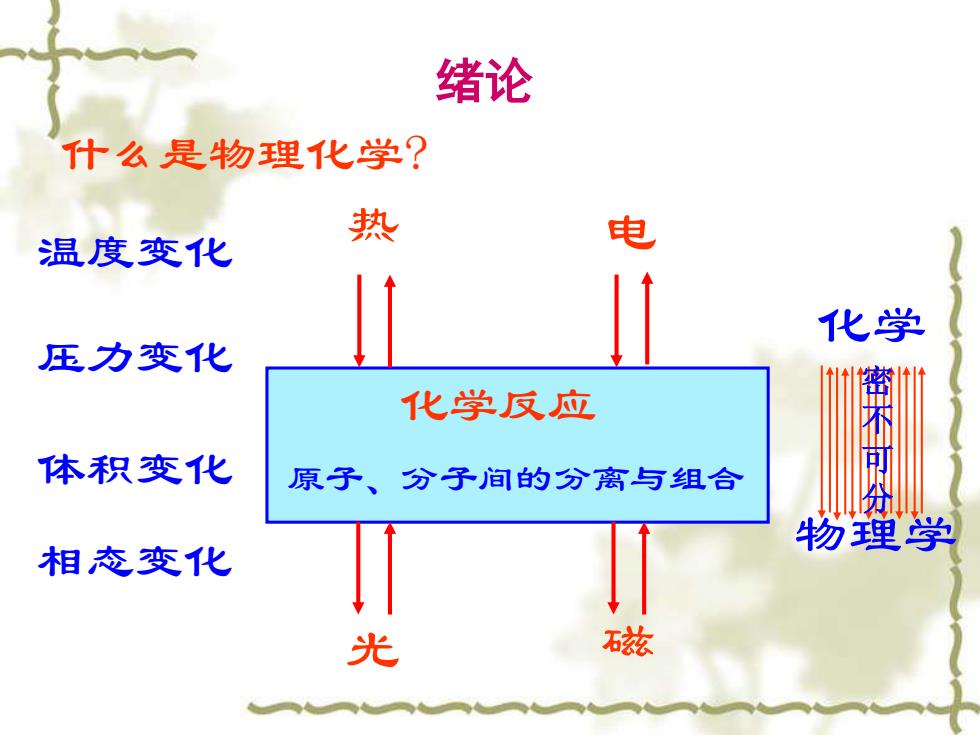 绪论

什么是物理化学?

温度变化

压力变化

体积变化

相态变化

热

电

化学反应

原子、分子间的分离与组合

光

磁

化学

密不可分

物理学